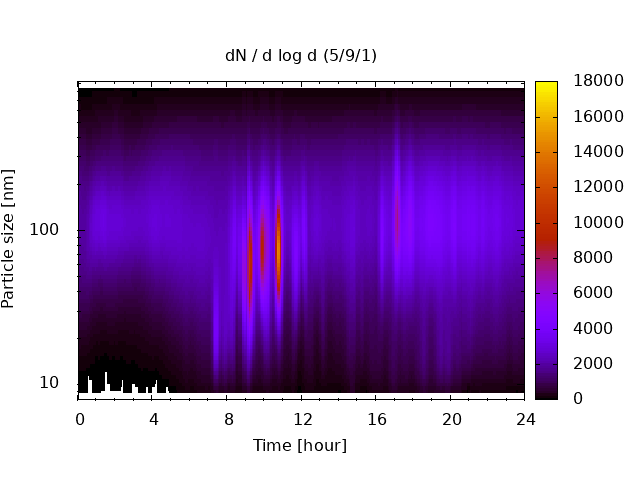 dN / d log d (5/9/1)

Particle size [nm]

100

10

0 4 8 12 16 20 24

Time [hour]

18000
16000
14000
12000
10000
8000
6000
4000
2000
0